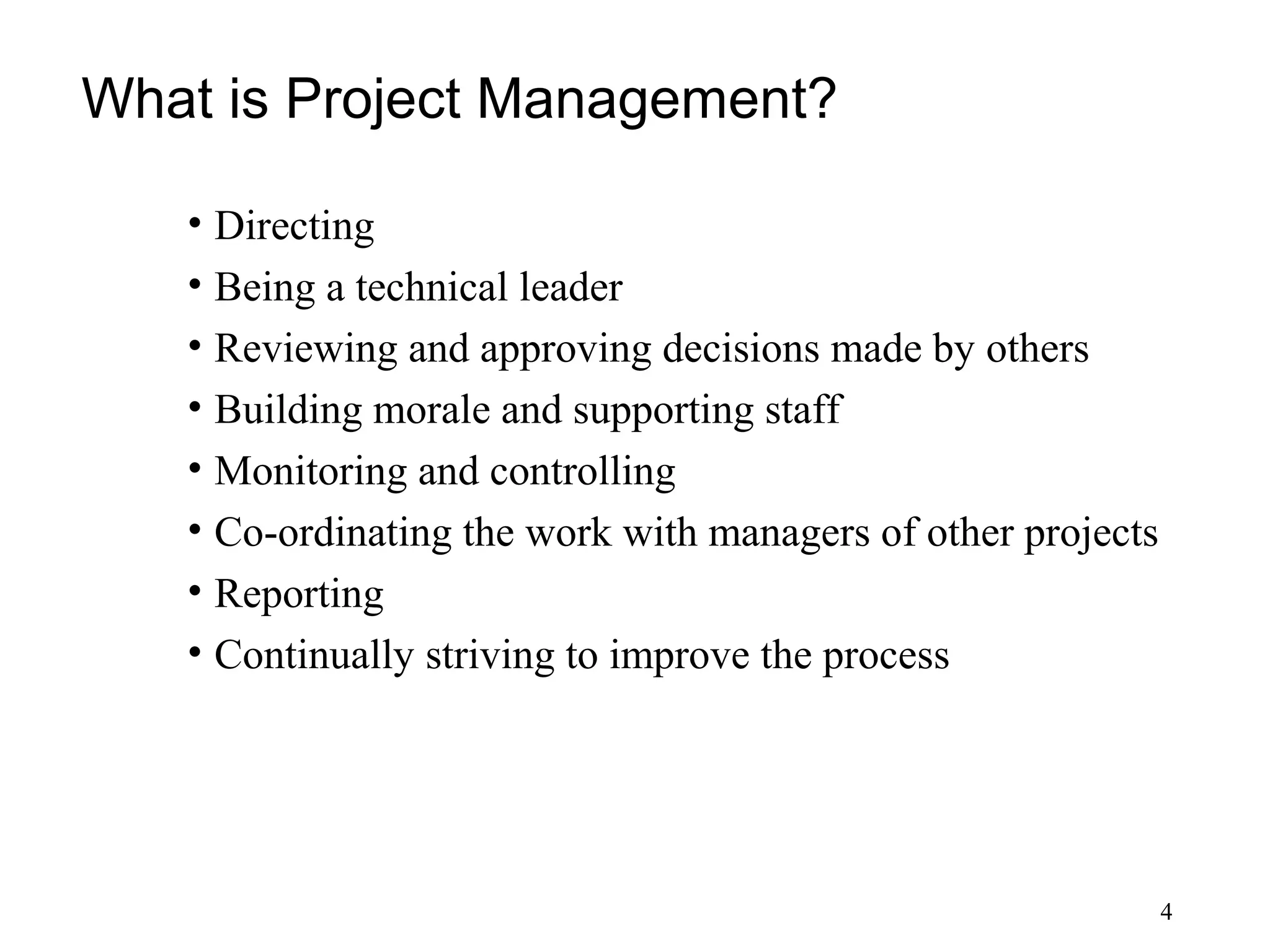 What is Project Management?

• Directing
• Being a technical leader
• Reviewing and approving decisions made by others
• Building morale and supporting staff
• Monitoring and controlling
• Co-ordinating the work with managers of other projects
• Reporting
• Continually striving to improve the process

4